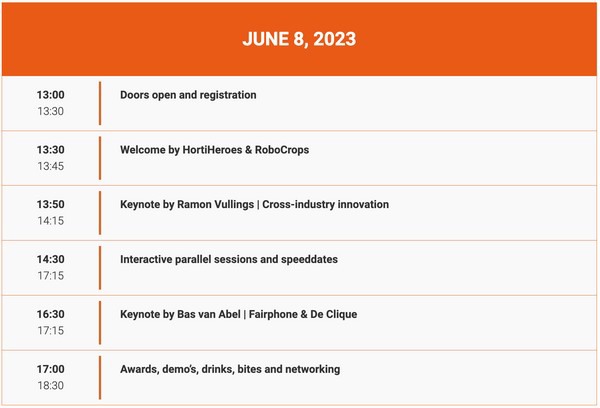 JUNE 8, 2023

| | |
|---|---|
| 13:00 13:30 | Doors open and registration |
| 13:30 13:45 | Welcome by HortiHeroes & RoboCrops |
| 13:50 14:15 | Keynote by Ramon Vullings \| Cross-industry innovation |
| 14:30 17:15 | Interactive parallel sessions and speeddates |
| 16:30 17:15 | Keynote by Bas van Abel \| Fairphone & De Clique |
| 17:00 18:30 | Awards, demo's, drinks, bites and networking |